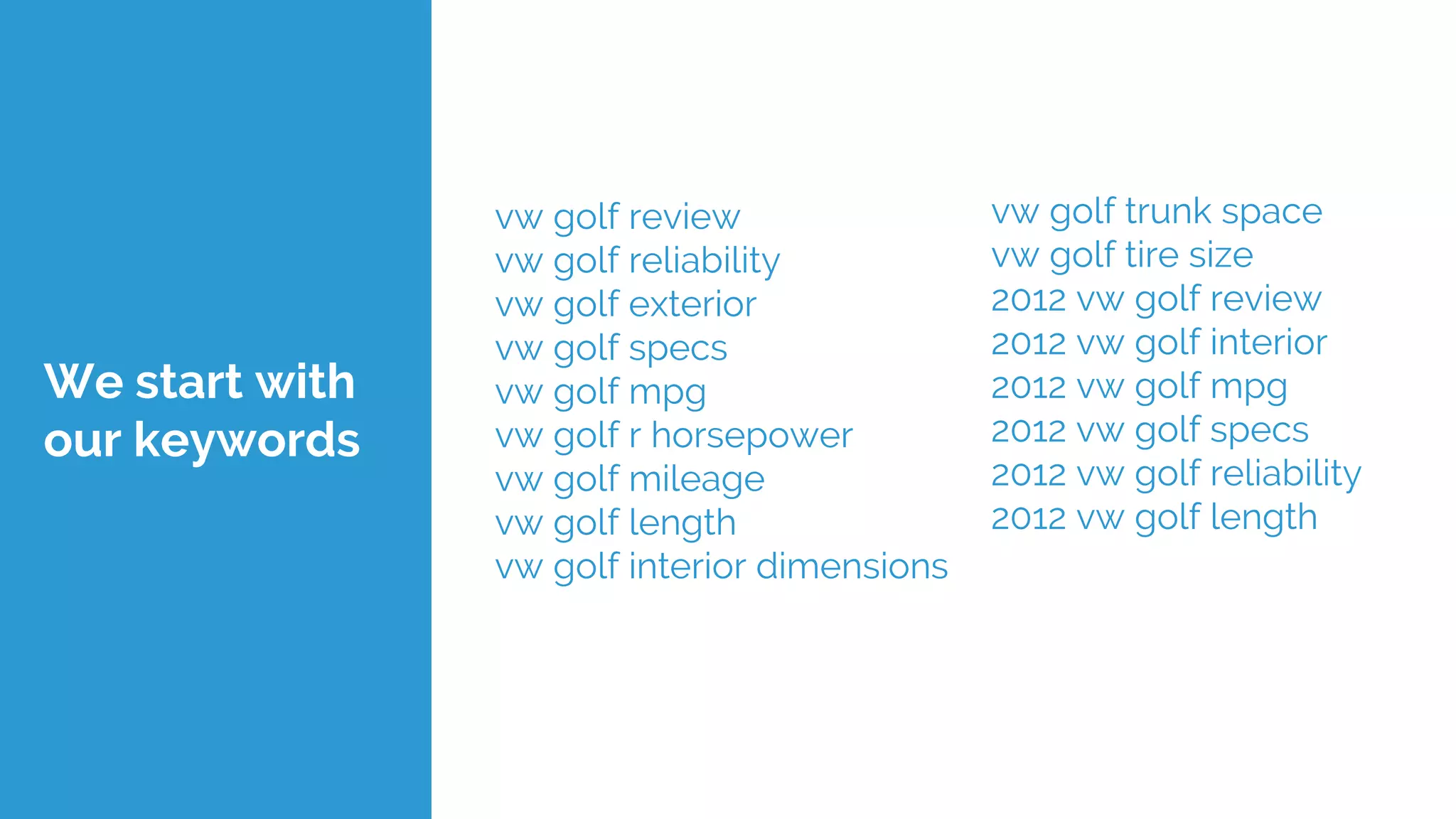 We start with our keywords

vw golf review
vw golf reliability
vw golf exterior
vw golf specs
vw golf mpg
vw golf r horsepower
vw golf mileage
vw golf length
vw golf interior dimensions

vw golf trunk space
vw golf tire size
2012 vw golf review
2012 vw golf interior
2012 vw golf mpg
2012 vw golf specs
2012 vw golf reliability
2012 vw golf length